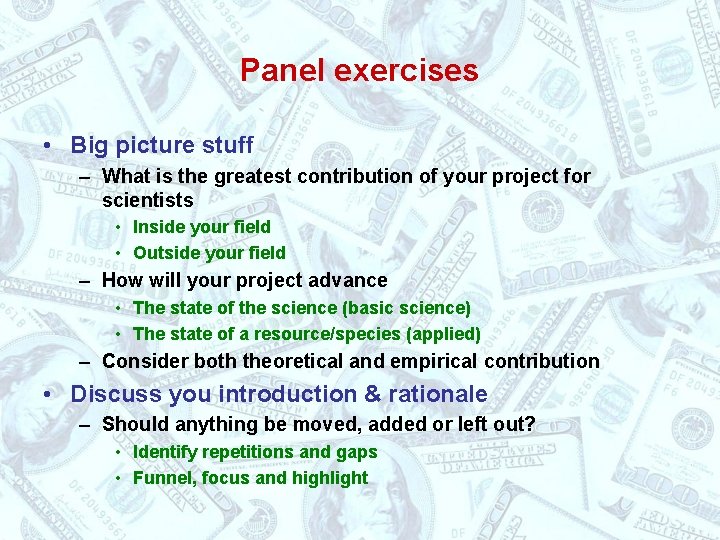 Panel exercises

• Big picture stuff
– What is the greatest contribution of your project for scientists
• Inside your field
• Outside your field
– How will your project advance
• The state of the science (basic science)
• The state of a resource/species (applied)
– Consider both theoretical and empirical contribution
• Discuss you introduction & rationale
– Should anything be moved, added or left out?
• Identify repetitions and gaps
• Funnel, focus and highlight